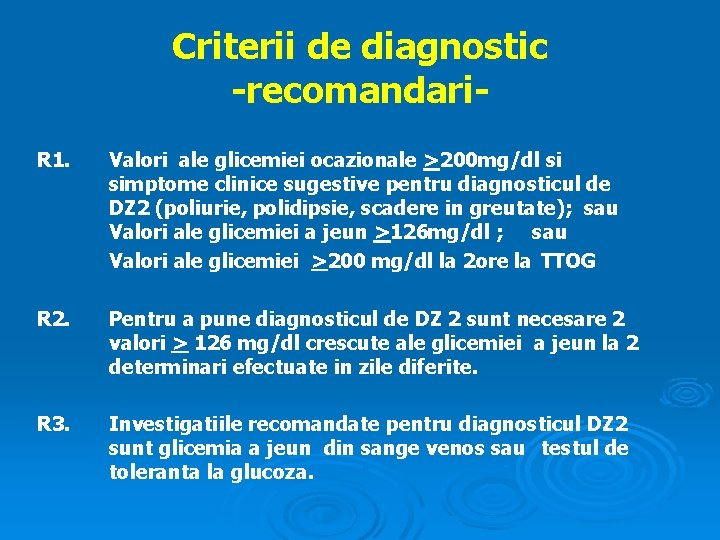 Criterii de diagnostic
-recomandari-

R1. Valori ale glicemiei ocazionale $\geq$200mg/dl si simptome clinice sugestive pentru diagnosticul de DZ2 (poliurie, polidipsie, scadere in greutate); sau Valori ale glicemiei a jeun $\geq$126mg/dl ; sau

Valori ale glicemiei $\geq$200 mg/dl la 2ore la TTOG

R2. Pentru a pune diagnosticul de DZ 2 sunt necesare 2 valori $\geq$ 126 mg/dl crescute ale glicemiei a jeun la 2 determinari efectuate in zile diferite.

R3. Investigatiile recomandate pentru diagnosticul DZ2 sunt glicemia a jeun din sange venos sau testul de toleranta la glucoza.